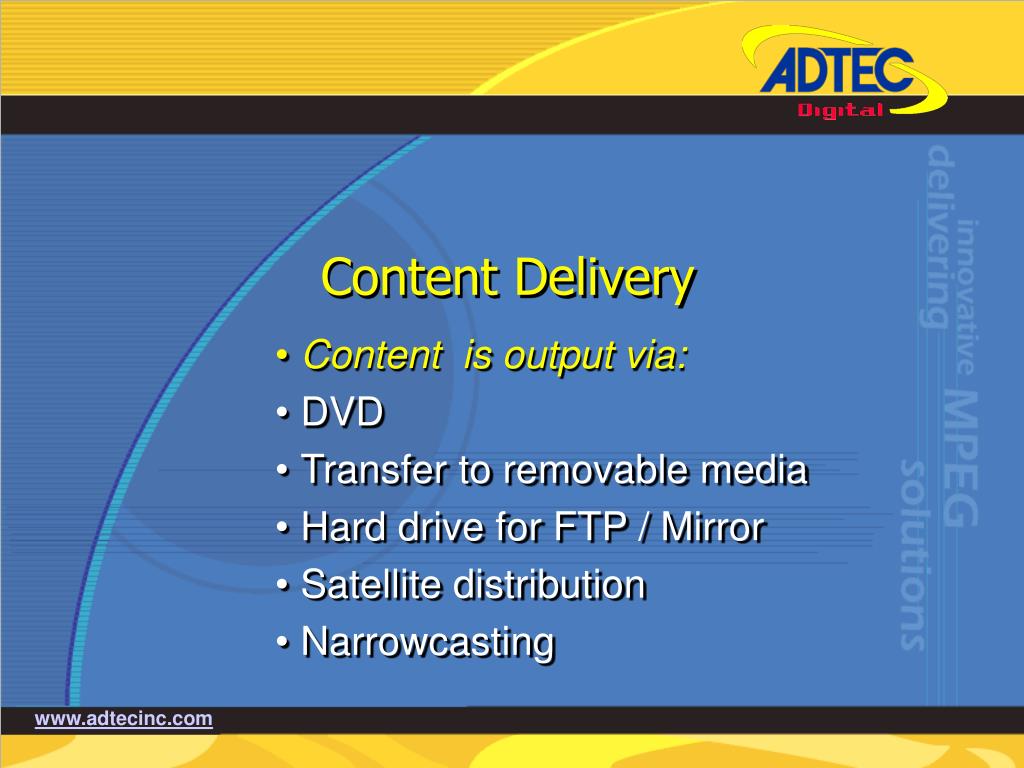 ADTEC
Digital

delivering innovative MPEG solutions

Content Delivery

• Content is output via:
• DVD
• Transfer to removable media
• Hard drive for FTP / Mirror
• Satellite distribution
• Narrowcasting

www.adtecinc.com